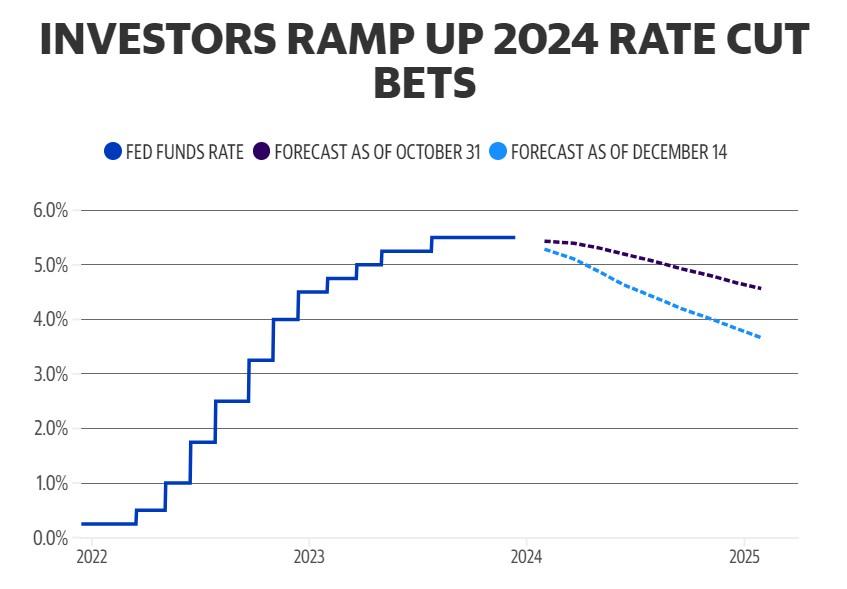 INVESTORS RAMP UP 2024 RATE CUT BETS

FED FUNDS RATE FORECAST AS OF OCTOBER 31 FORECAST AS OF DECEMBER 14

6.0%
5.0%
4.0%
3.0%
2.0%
1.0%
0.0%

2022 2023 2024 2025